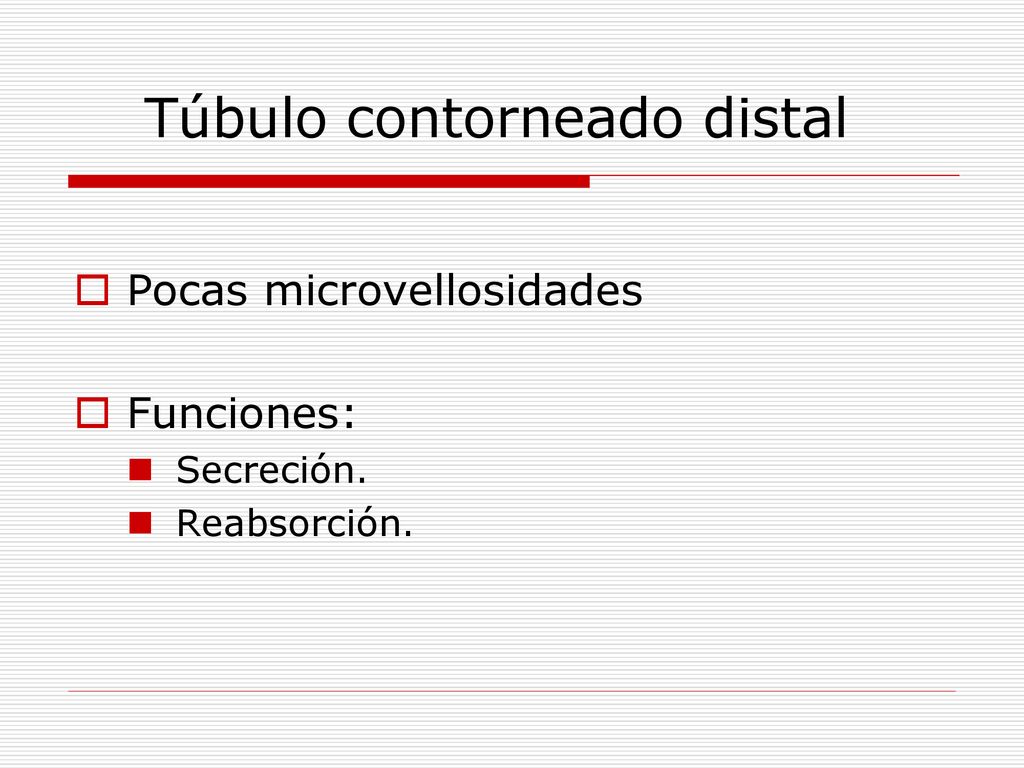 Túbulo contorneado distal

Pocas microvellosidades

Funciones:
Secreción.
Reabsorción.